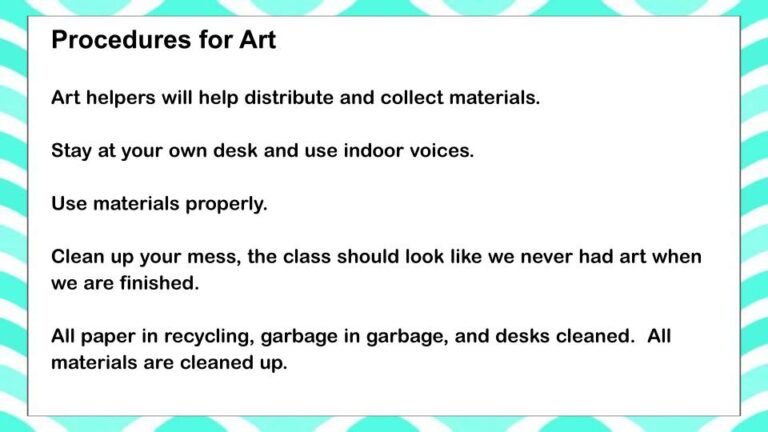 Procedures for Art

Art helpers will help distribute and collect materials.

Stay at your own desk and use indoor voices.

Use materials properly.

Clean up your mess, the class should look like we never had art when we are finished.

All paper in recycling, garbage in garbage, and desks cleaned. All materials are cleaned up.